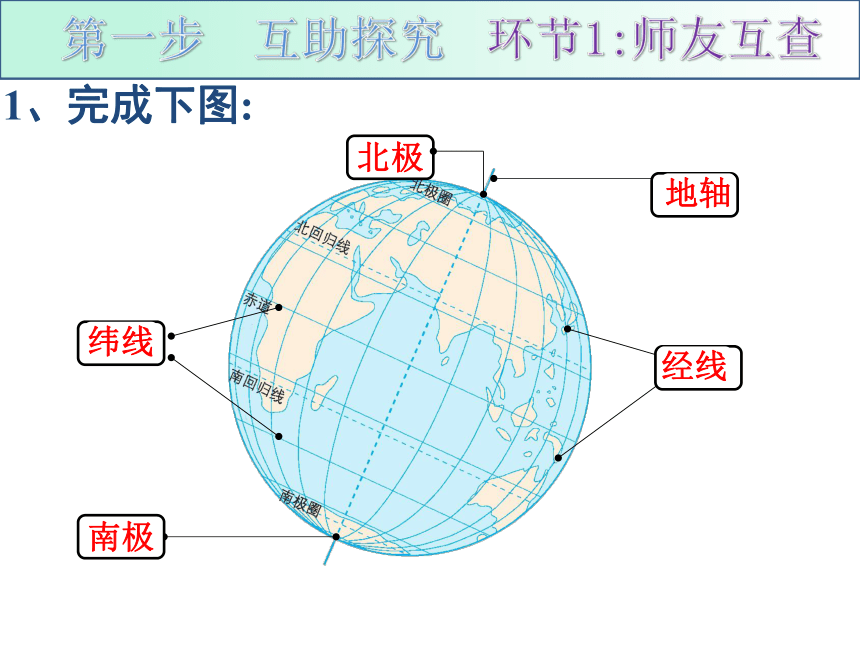 第一步　互助探究　环节1:师友互查

1、完成下图:

北极

地轴

北极圈

北回归线

赤道

纬线

经线

南回归线

南极圈

南极